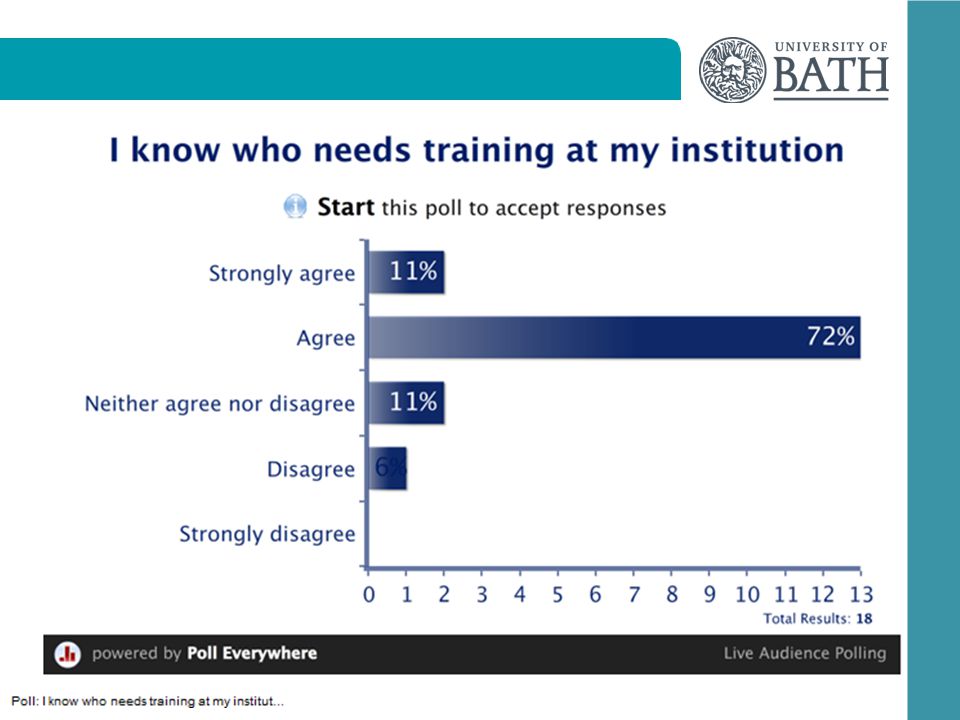 UNIVERSITY OF BATH

I know who needs training at my institution

Start this poll to accept responses

Strongly agree 11%
Agree 72%
Neither agree nor disagree 11%
Disagree 6%
Strongly disagree

0 1 2 3 4 5 6 7 8 9 10 11 12 13

Total Results: 18

powered by Poll Everywhere

Live Audience Polling

Poll: I know who needs training at my institut...